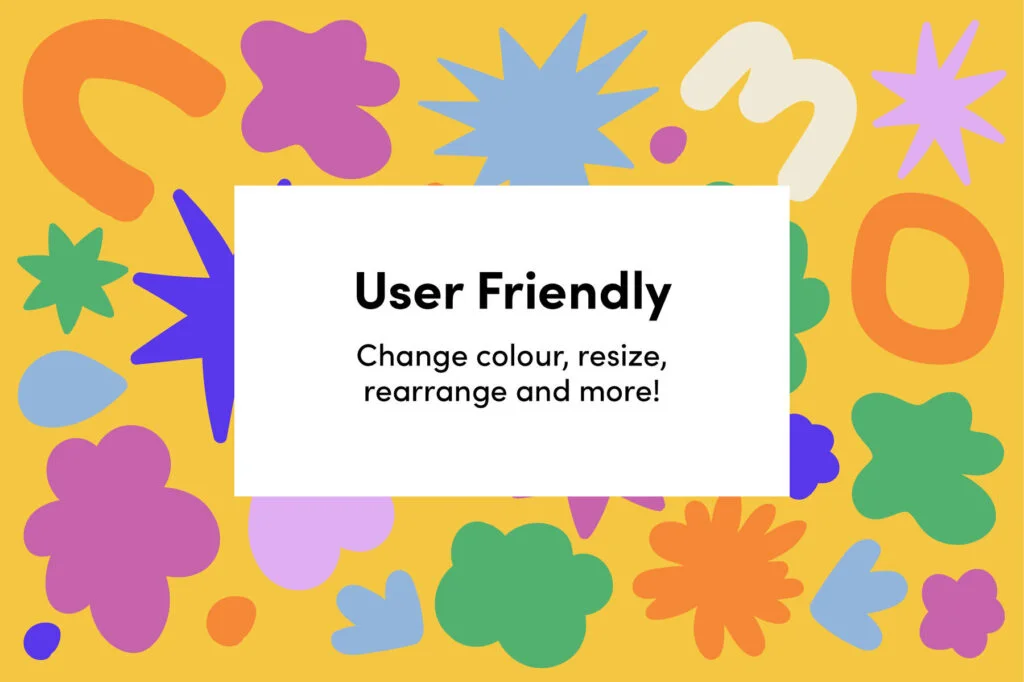 User Friendly

Change colour, resize, rearrange and more!